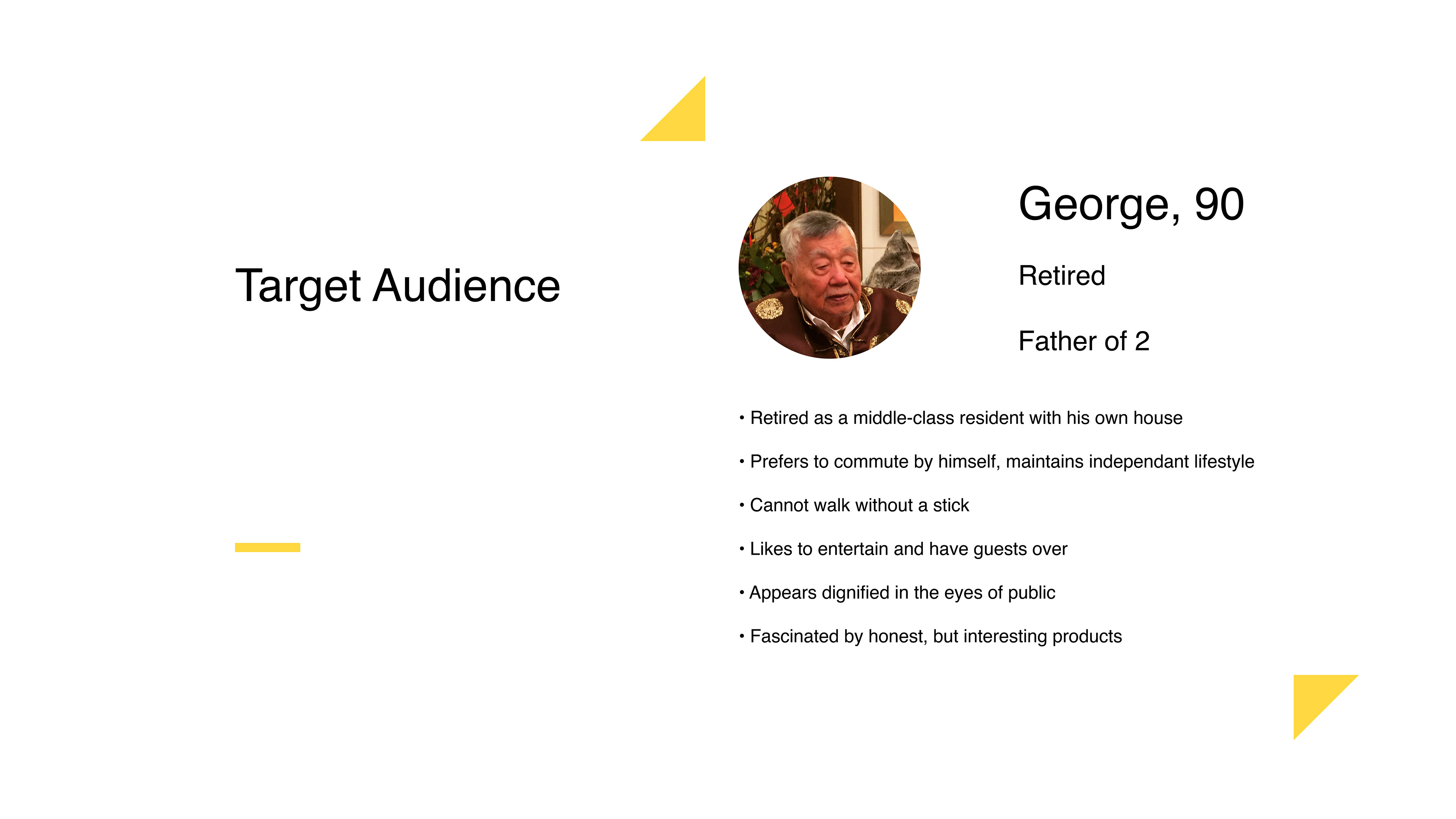 Target Audience

George, 90

Retired

Father of 2

• Retired as a middle-class resident with his own house

• Prefers to commute by himself, maintains independant lifestyle

• Cannot walk without a stick

• Likes to entertain and have guests over

• Appears dignified in the eyes of public

• Fascinated by honest, but interesting products